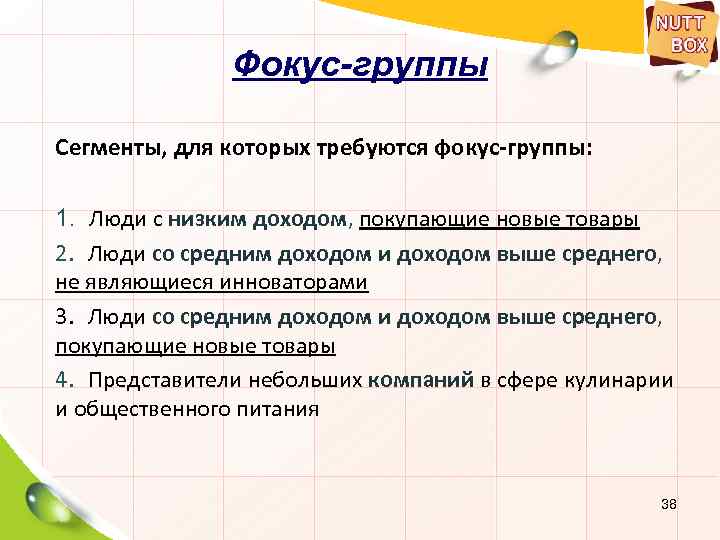 NUTT BOX

Фокус-группы

Сегменты, для которых требуются фокус-группы:

1. Люди с низким доходом, покупающие новые товары

2. Люди со средним доходом и доходом выше среднего, не являющиеся инноваторами

3. Люди со средним доходом и доходом выше среднего, покупающие новые товары

4. Представители небольших компаний в сфере кулинарии и общественного питания

38